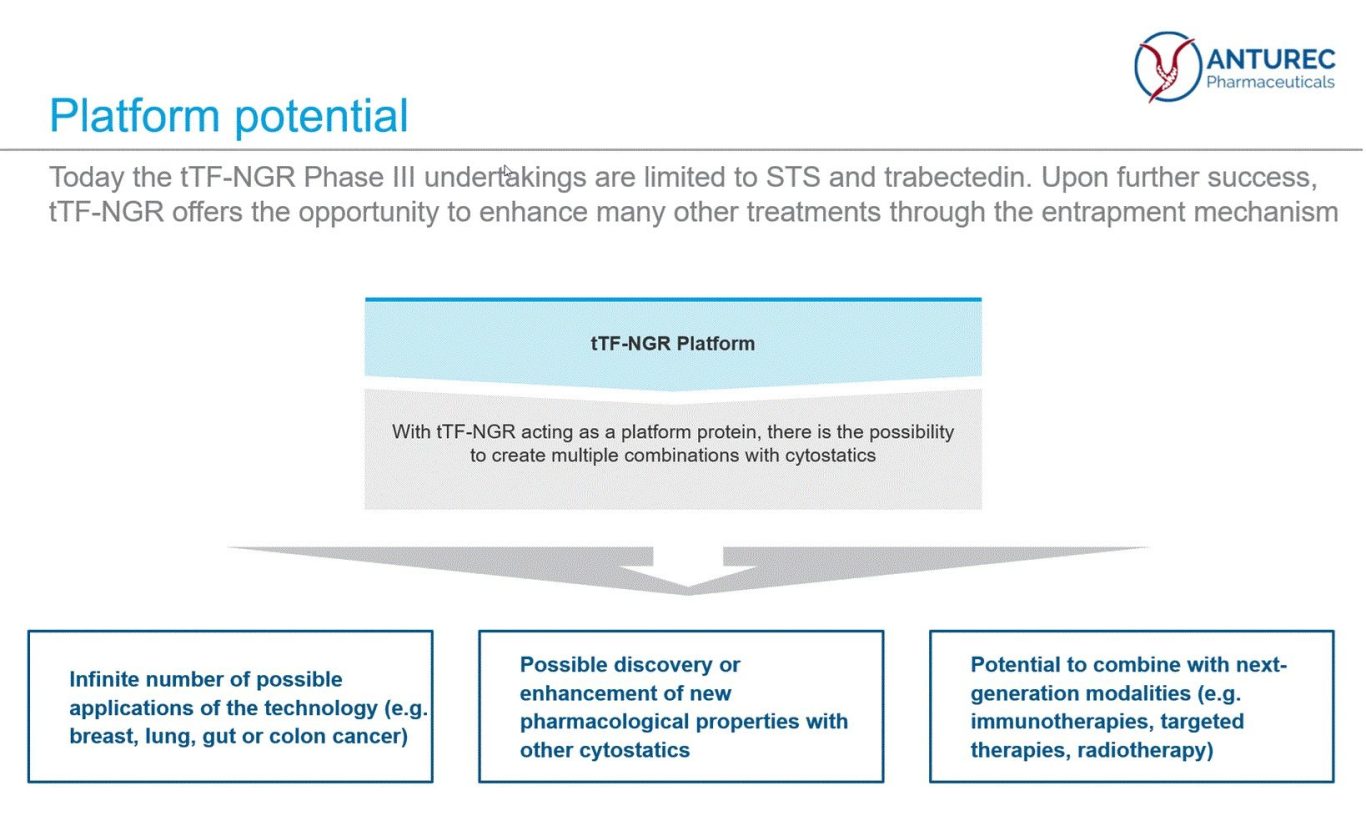 ANTUREC Pharmaceuticals

Platform potential

Today the tTF-NGR Phase III undertakings are limited to STS and trabectedin. Upon further success, tTF-NGR offers the opportunity to enhance many other treatments through the entrapment mechanism

tTF-NGR Platform

With tTF-NGR acting as a platform protein, there is the possibility to create multiple combinations with cytostatics

Infinite number of possible applications of the technology (e.g. breast, lung, gut or colon cancer)

Possible discovery or enhancement of new pharmacological properties with other cytostatics

Potential to combine with next-generation modalities (e.g. immunotherapies, targeted therapies, radiotherapy)